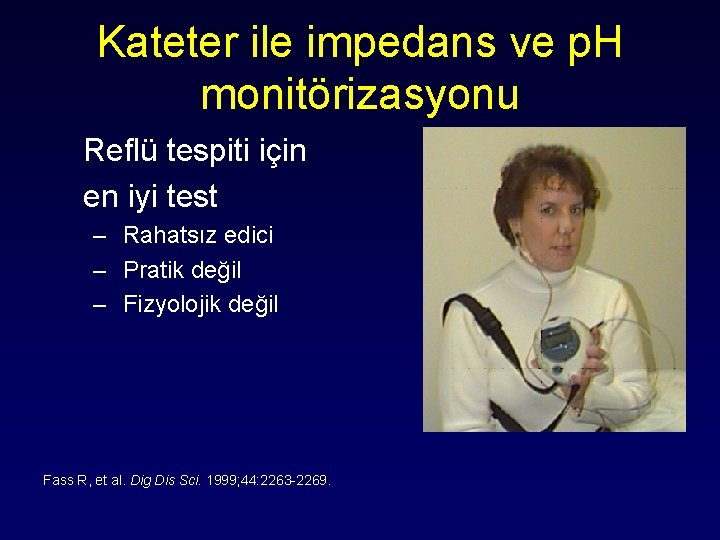 Kateter ile impedans ve pH monitörizasyonu

Reflü tespiti için en iyi test

– Rahatsız edici
– Pratik değil
– Fizyolojik değil

Fass R, et al. Dig Dis Sci. 1999;44:2263-2269.